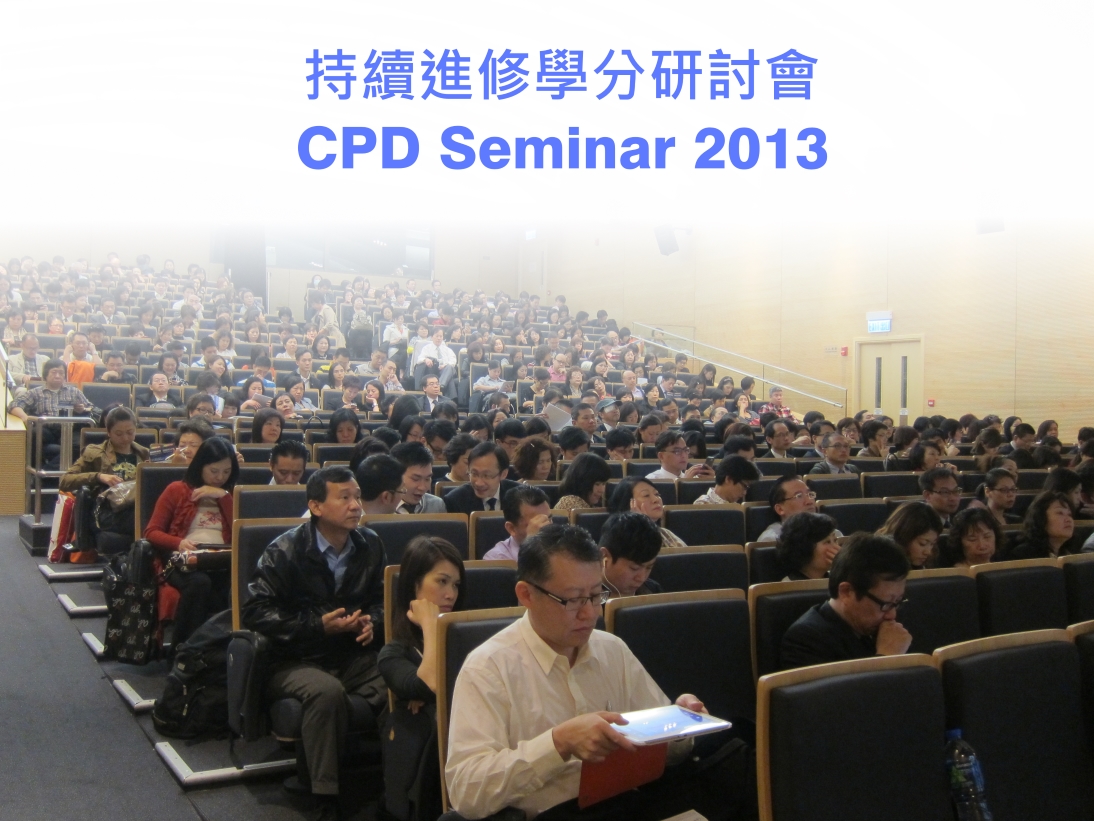 持續進修學分研討會
CPD Seminar 2013